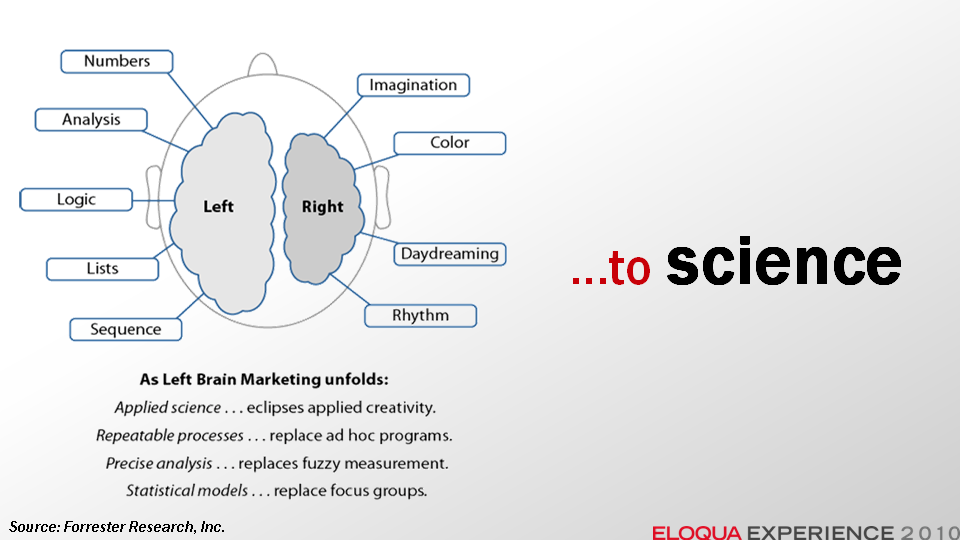 Numbers

Analysis

Logic

Lists

Sequence

Left

Right

Imagination

Color

Daydreaming

Rhythm

...to science

As Left Brain Marketing unfolds:

Applied science . . . eclipses applied creativity.

Repeatable processes . . . replace ad hoc programs.

Precise analysis . . . replaces fuzzy measurement.

Statistical models . . . replace focus groups.

Source: Forrester Research, Inc.

ELOQUA EXPERIENCE 2010